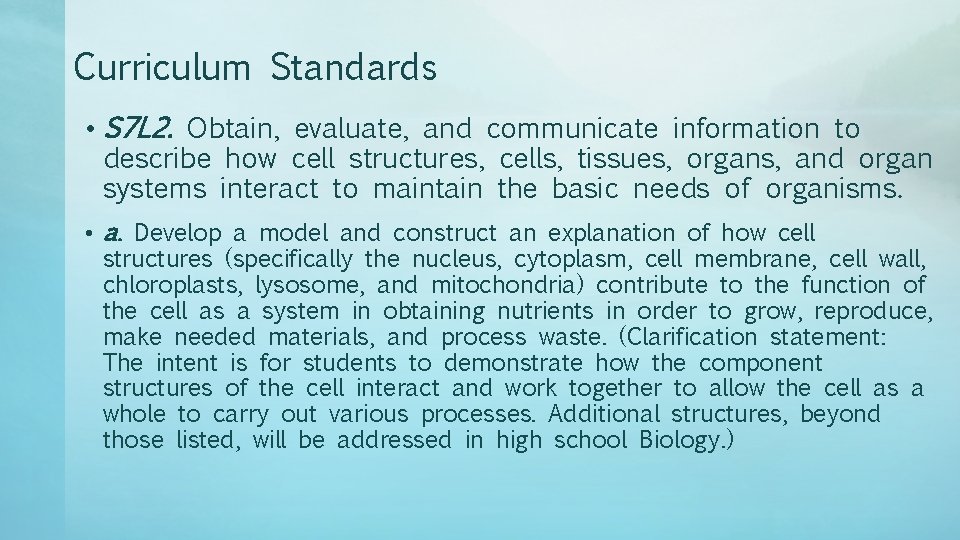 Curriculum Standards

• S7L2. Obtain, evaluate, and communicate information to describe how cell structures, cells, tissues, organs, and organ systems interact to maintain the basic needs of organisms.

• a. Develop a model and construct an explanation of how cell structures (specifically the nucleus, cytoplasm, cell membrane, cell wall, chloroplasts, lysosome, and mitochondria) contribute to the function of the cell as a system in obtaining nutrients in order to grow, reproduce, make needed materials, and process waste. (Clarification statement: The intent is for students to demonstrate how the component structures of the cell interact and work together to allow the cell as a whole to carry out various processes. Additional structures, beyond those listed, will be addressed in high school Biology.)